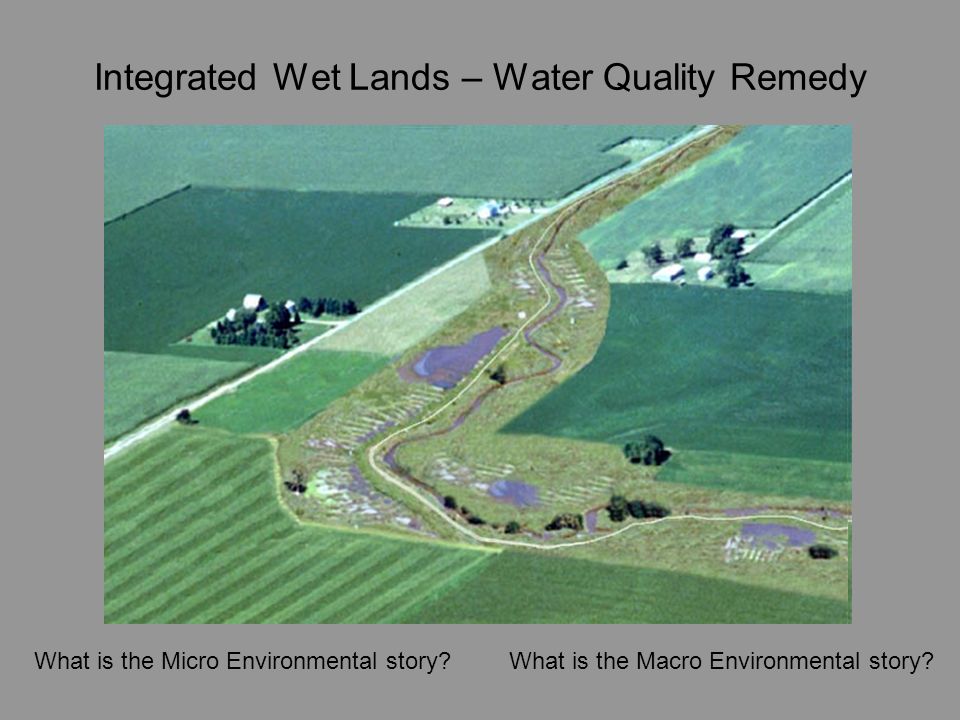 Integrated Wet Lands – Water Quality Remedy

What is the Micro Environmental story?

What is the Macro Environmental story?